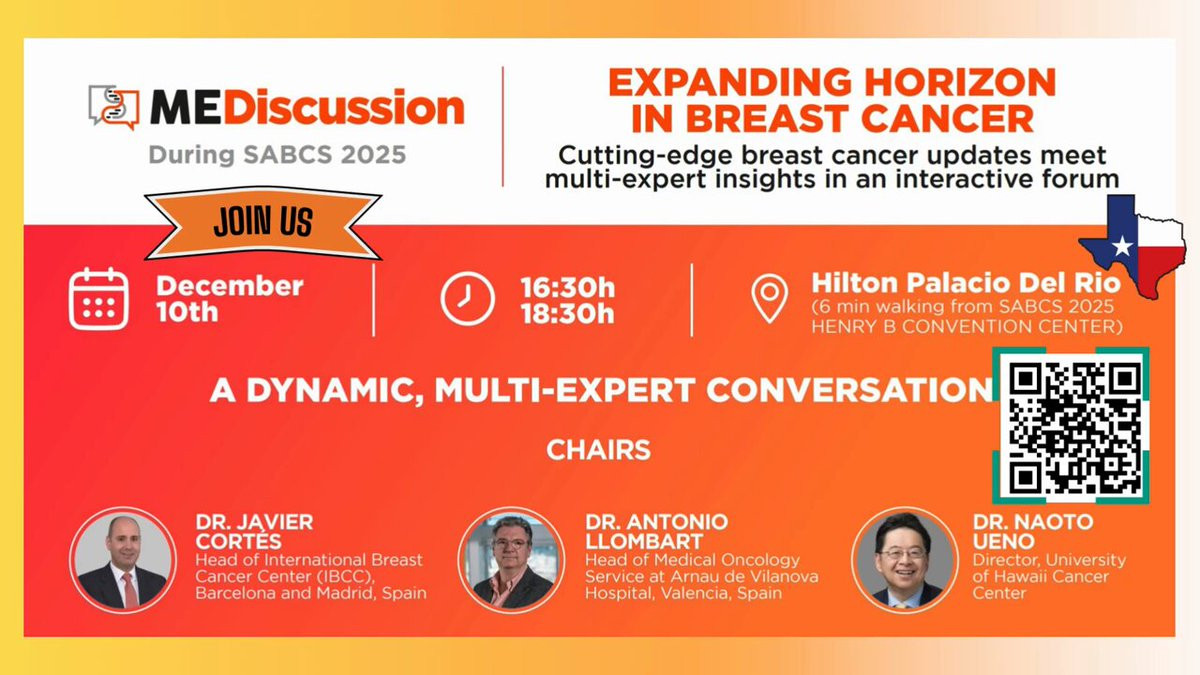 MEDiscussion
During SABCS 2025

EXPANDING HORIZON IN BREAST CANCER
Cutting-edge breast cancer updates meet multi-expert insights in an interactive forum

JOIN US

December 10th

16:30h
18:30h

Hilton Palacio Del Rio
(6 min walking from SABCS 2025 HENRY B CONVENTION CENTER)

A DYNAMIC, MULTI-EXPERT CONVERSATION

CHAIRS

DR. JAVIER CORTÉS
Head of International Breast Cancer Center (IBCC), Barcelona and Madrid, Spain

DR. ANTONIO LLOMBART
Head of Medical Oncology Service at Arnau de Vilanova Hospital, Valencia, Spain

DR. NAOTO UENO
Director, University of Hawaii Cancer Center